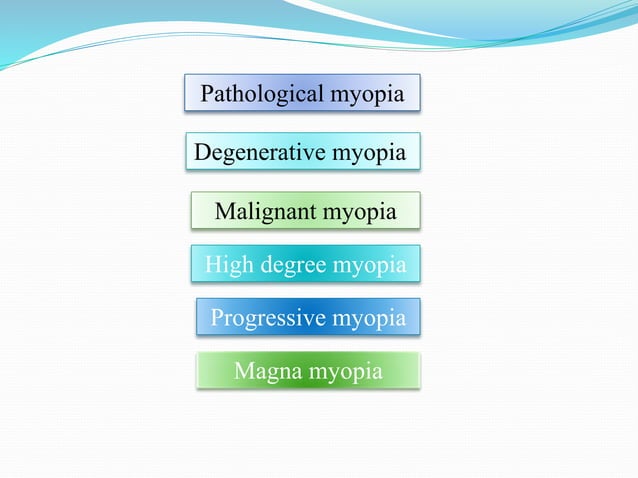 Pathological myopia

Degenerative myopia

Malignant myopia

High degree myopia

Progressive myopia

Magna myopia